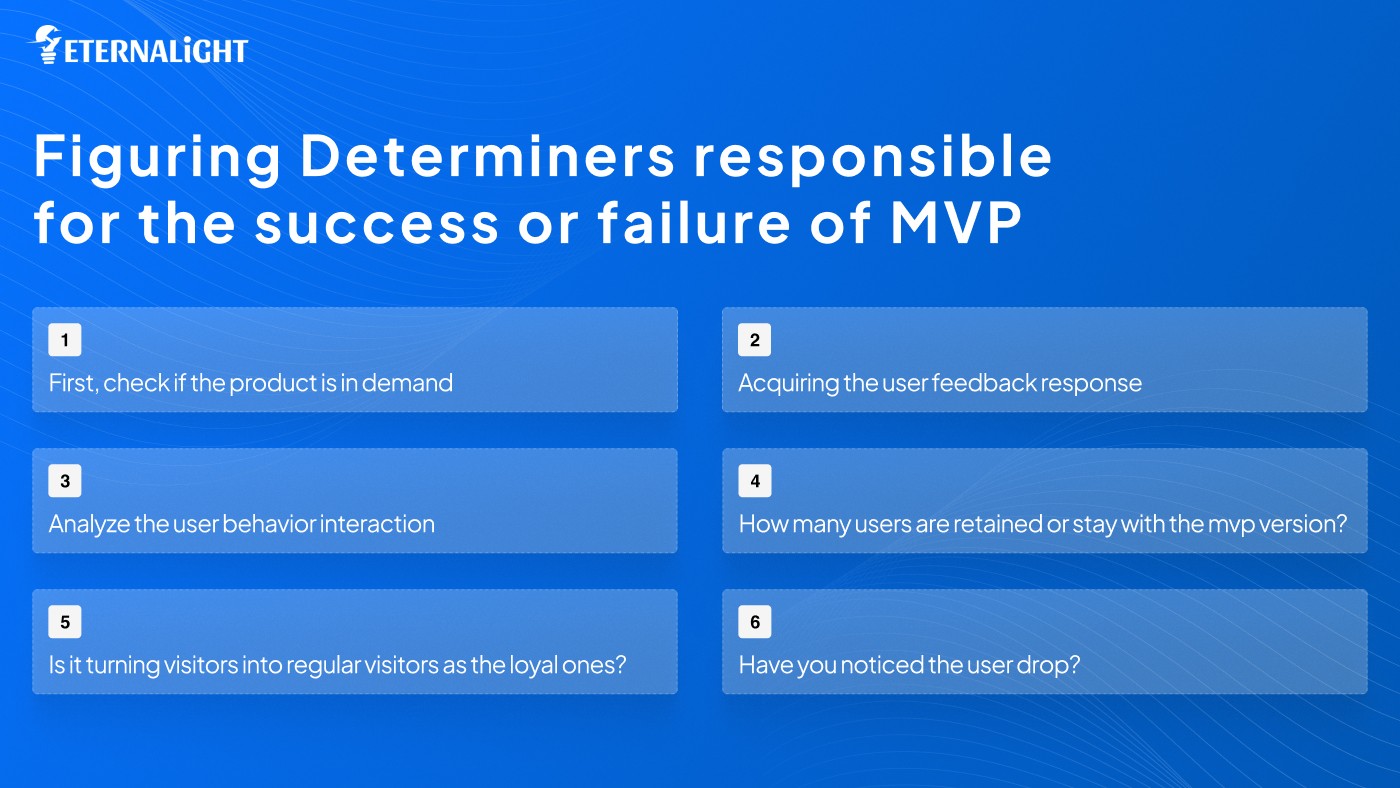 ETERNALIGHT

Figuring Determiners responsible for the success or failure of MVP

1
First, check if the product is in demand

2
Acquiring the user feedback response

3
Analyze the user behavior interaction

4
How many users are retained or stay with the mvp version?

5
Is it turning visitors into regular visitors as the loyal ones?

6
Have you noticed the user drop?